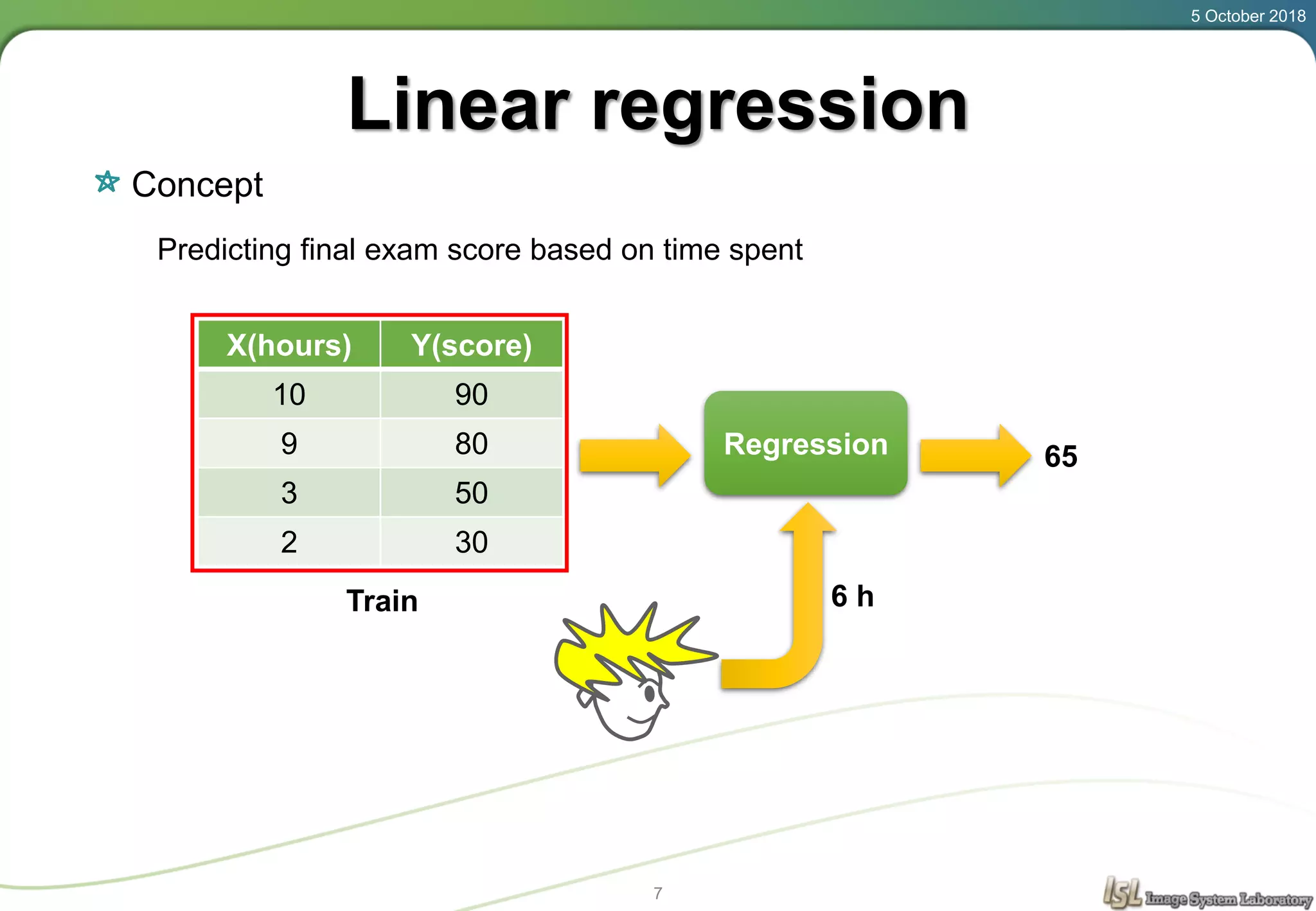 5 October 2018

Linear regression

Concept

Predicting final exam score based on time spent

| X(hours) | Y(score) |
|---|---|
| 10 | 90 |
| 9 | 80 |
| 3 | 50 |
| 2 | 30 |

Train

Regression

65

6 h

7

ISL Image System Laboratory